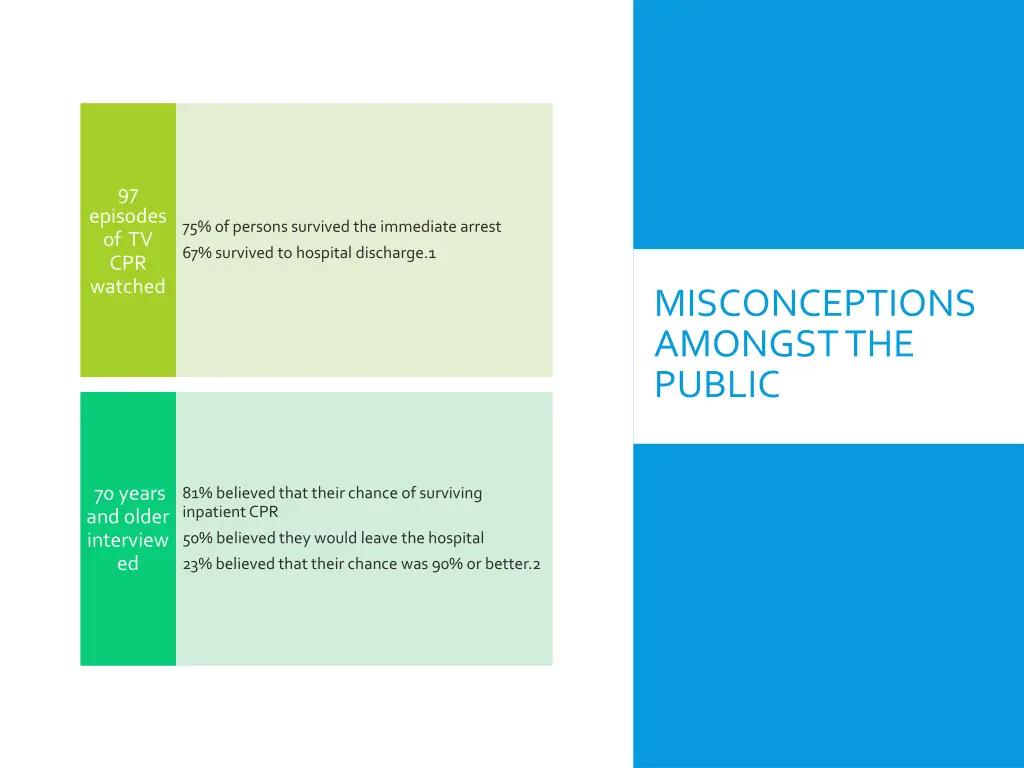 97 episodes of TV CPR watched

75% of persons survived the immediate arrest

67% survived to hospital discharge.1

70 years and older interviewed

81% believed that their chance of surviving inpatient CPR

50% believed they would leave the hospital

23% believed that their chance was 90% or better.2

MISCONCEPTIONS AMONGST THE PUBLIC